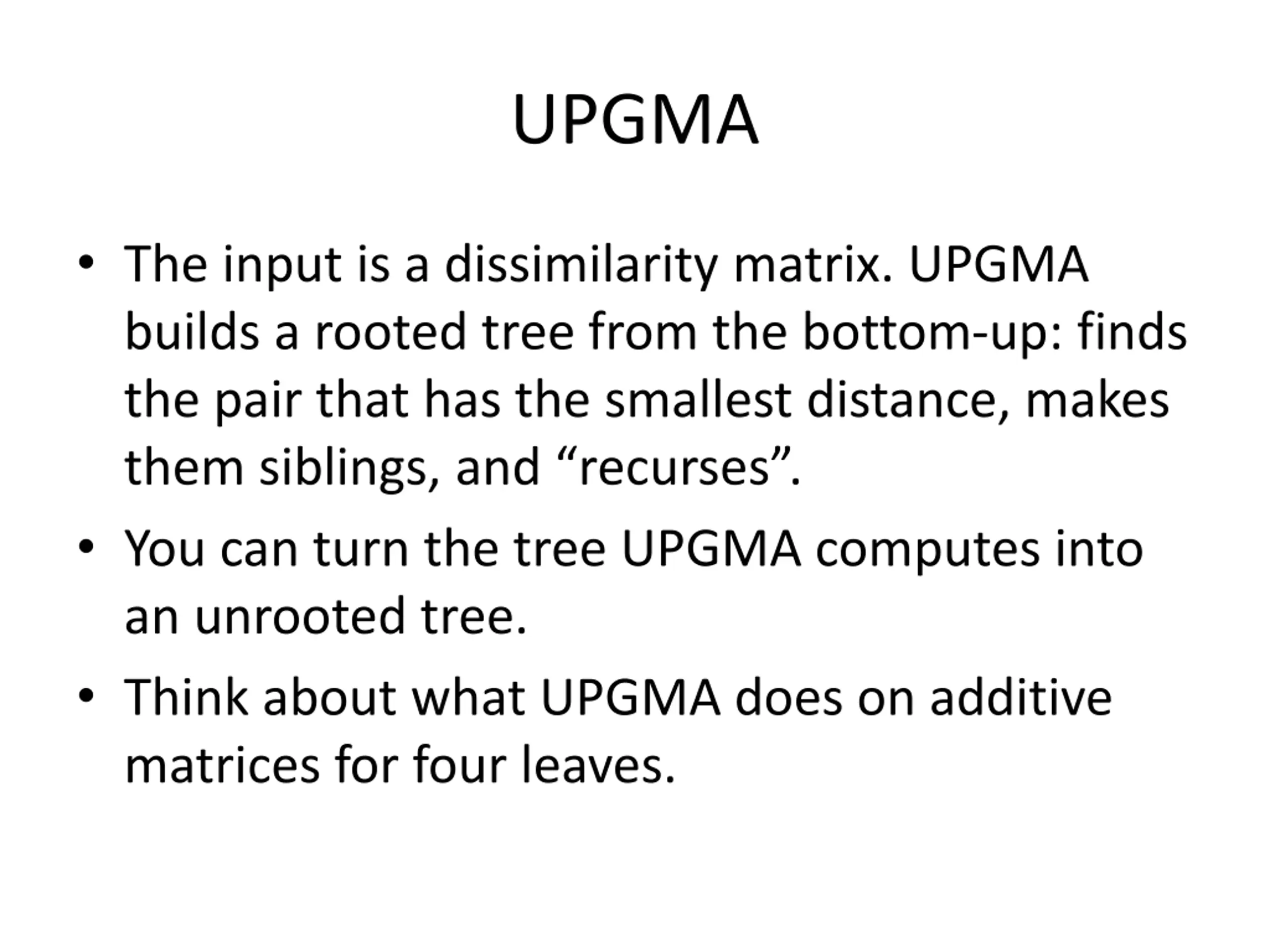 UPGMA

• The input is a dissimilarity matrix. UPGMA builds a rooted tree from the bottom-up: finds the pair that has the smallest distance, makes them siblings, and “recurses”.

• You can turn the tree UPGMA computes into an unrooted tree.

• Think about what UPGMA does on additive matrices for four leaves.